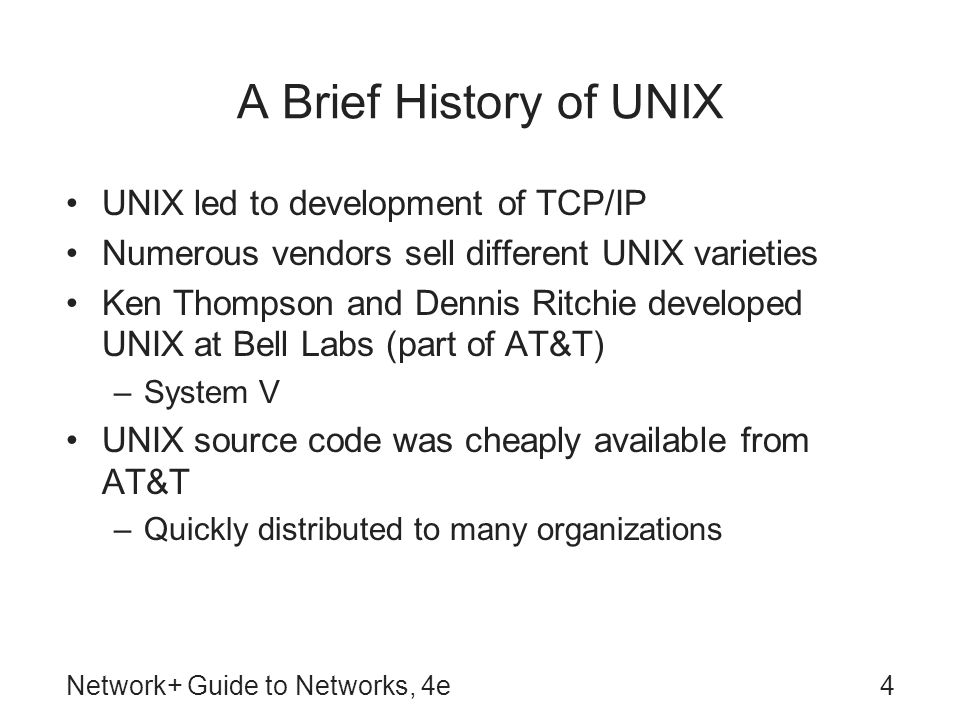 A Brief History of UNIX

• UNIX led to development of TCP/IP
• Numerous vendors sell different UNIX varieties
• Ken Thompson and Dennis Ritchie developed UNIX at Bell Labs (part of AT&T)
– System V
• UNIX source code was cheaply available from AT&T
– Quickly distributed to many organizations

Network+ Guide to Networks, 4e

4